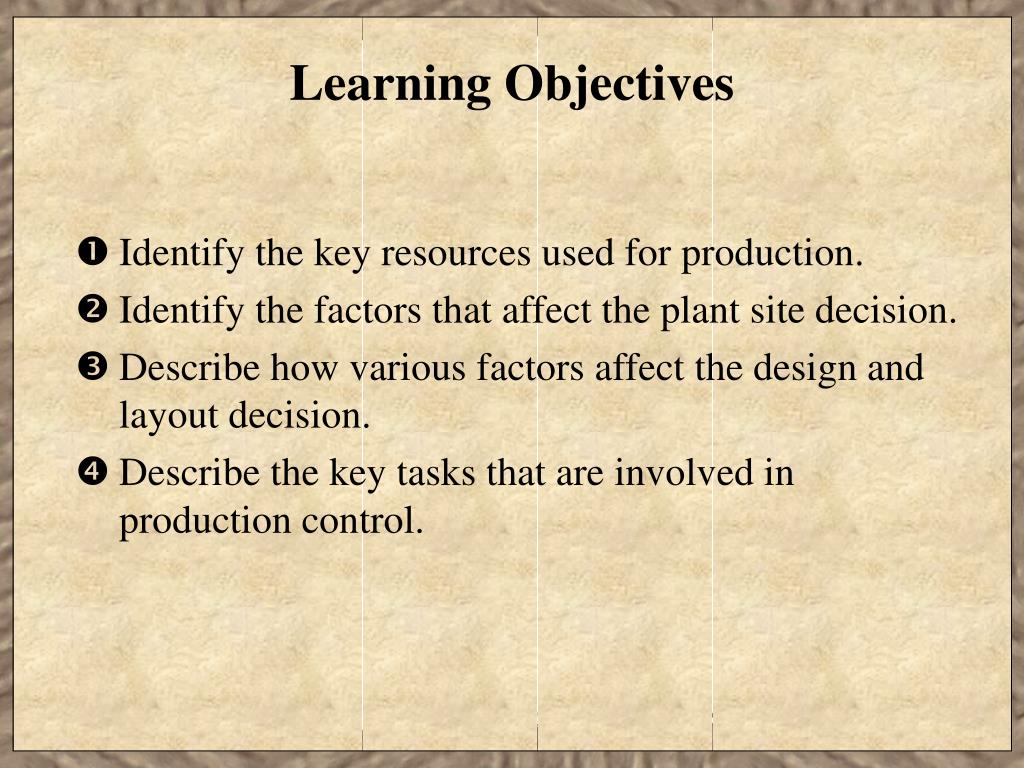 Learning Objectives

❶ Identify the key resources used for production.

❷ Identify the factors that affect the plant site decision.

❸ Describe how various factors affect the design and layout decision.

❹ Describe the key tasks that are involved in production control.